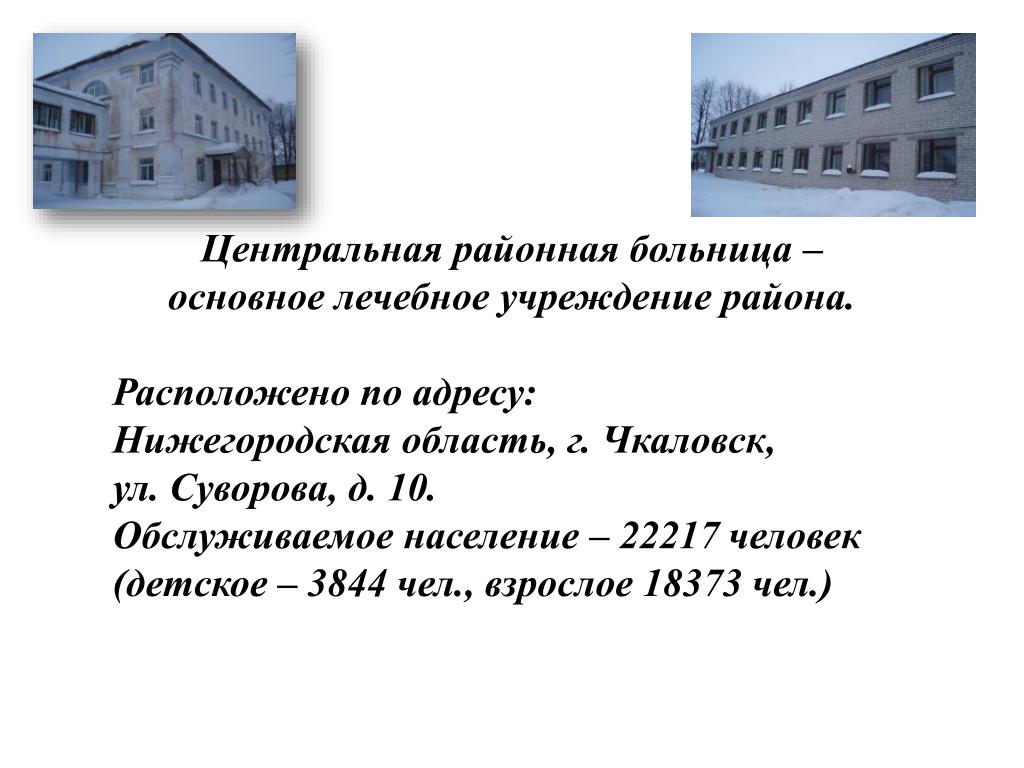 Центральная районная больница – основное лечебное учреждение района.

Расположено по адресу:
Нижегородская область, г. Чкаловск, ул. Суворова, д. 10.
Обслуживаемое население – 22217 человек (детское – 3844 чел., взрослое 18373 чел.)